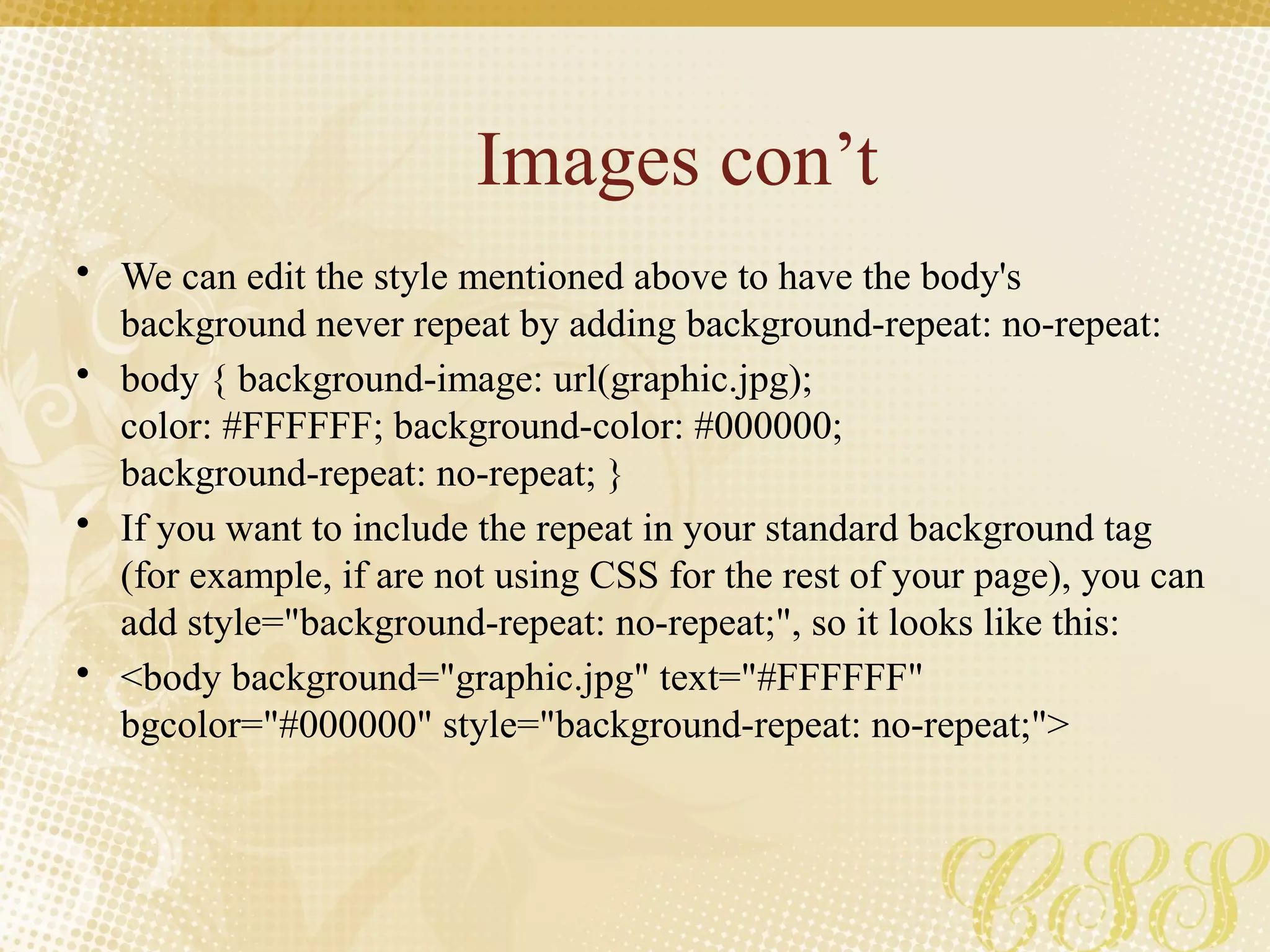 Images con’t

• We can edit the style mentioned above to have the body's background never repeat by adding background-repeat: no-repeat:
• body { background-image: url(graphic.jpg);
color: #FFFFFF; background-color: #000000;
background-repeat: no-repeat; }
• If you want to include the repeat in your standard background tag (for example, if are not using CSS for the rest of your page), you can add style="background-repeat: no-repeat;", so it looks like this:
• <body background="graphic.jpg" text="#FFFFFF" bgcolor="#000000" style="background-repeat: no-repeat;">

CSS